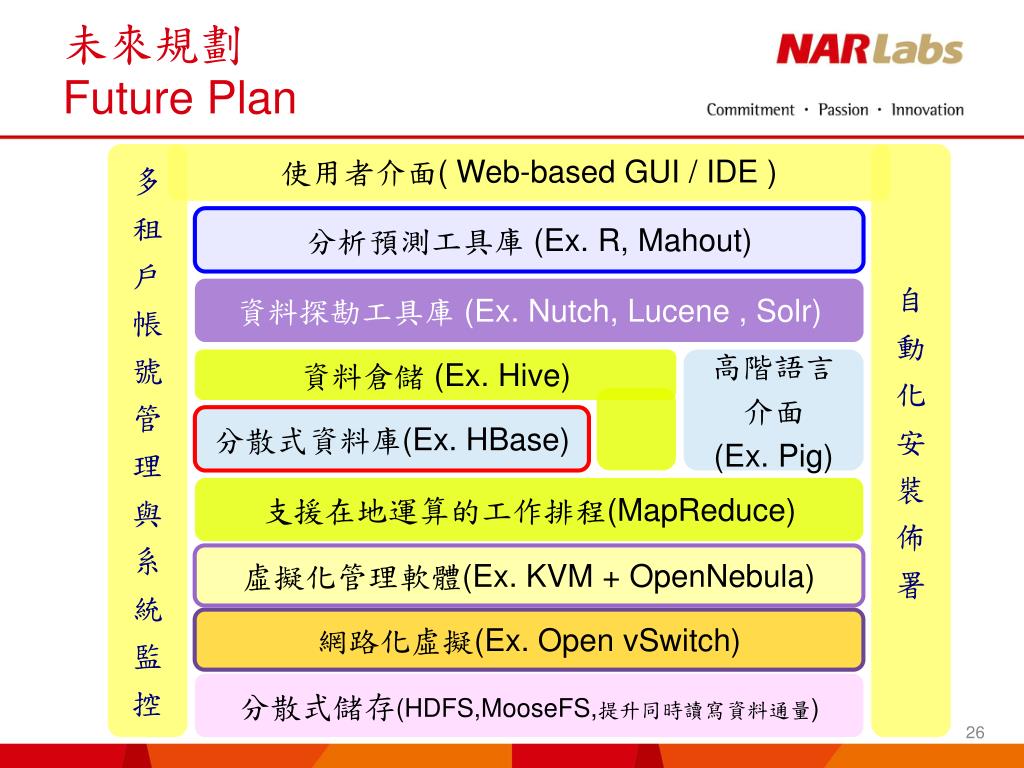 未來規劃
Future Plan

NARLabs
Commitment · Passion · Innovation

多租戶帳號管理與系統監控

使用者介面( Web-based GUI / IDE )

分析預測工具庫 (Ex. R, Mahout)

資料探勘工具庫 (Ex. Nutch, Lucene , Solr)

資料倉儲 (Ex. Hive)

分散式資料庫(Ex. HBase)

高階語言介面
(Ex. Pig)

支援在地運算的工作排程(MapReduce)

虛擬化管理軟體(Ex. KVM + OpenNebula)

網路化虛擬(Ex. Open vSwitch)

分散式儲存(HDFS,MooseFS,提升同時讀寫資料通量)

自動化安裝佈署

26